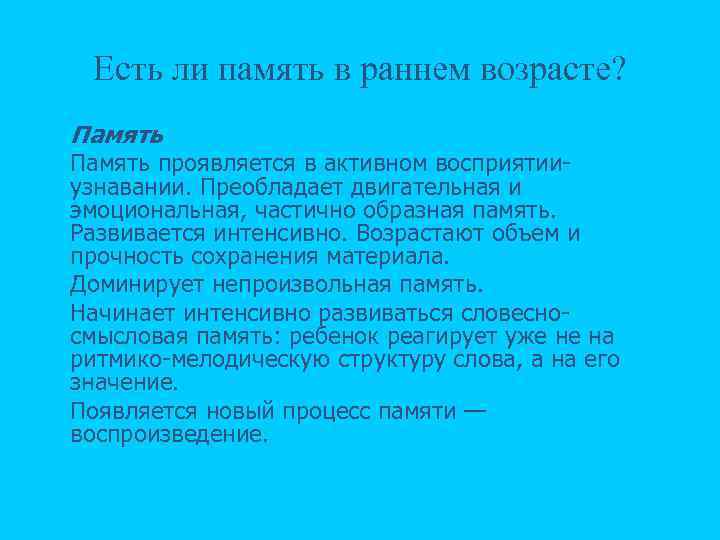 Есть ли память в раннем возрасте?

Память

Память проявляется в активном восприятии-узнавании. Преобладает двигательная и эмоциональная, частично образная память. Развивается интенсивно. Возрастают объем и прочность сохранения материала.

Доминирует непроизвольная память.

Начинает интенсивно развиваться словесно-смысловая память: ребенок реагирует уже не на ритмико-мелодическую структуру слова, а на его значение.

Появляется новый процесс памяти — воспроизведение.